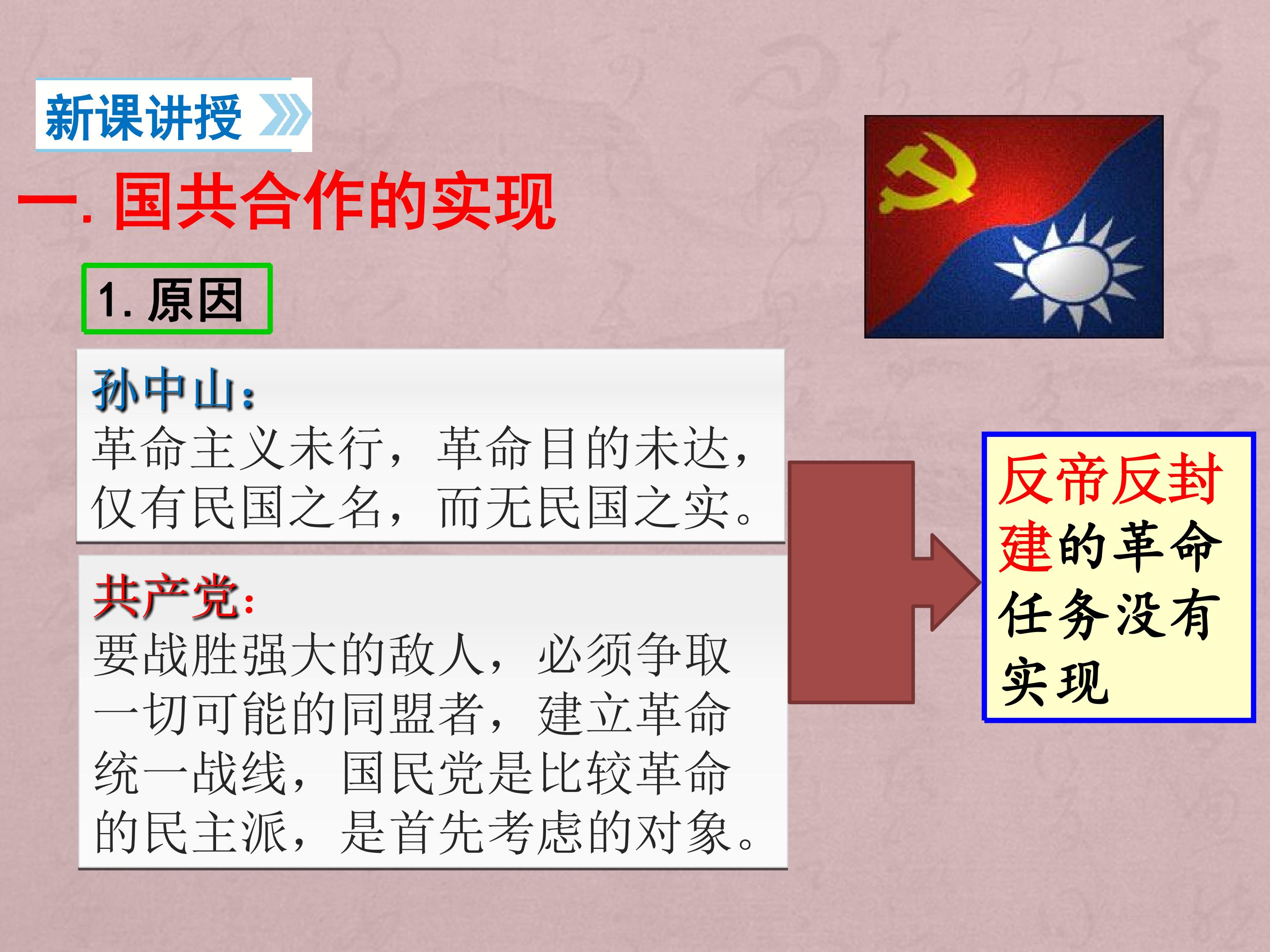 新课讲授

一. 国共合作的实现

1. 原因

孙中山：
革命主义未行，革命目的未达，仅有民国之名，而无民国之实。

共产党：
要战胜强大的敌人，必须争取一切可能的同盟者，建立革命统一战线，国民党是比较革命的民主派，是首先考虑的对象。

反帝反封建的革命任务没有实现